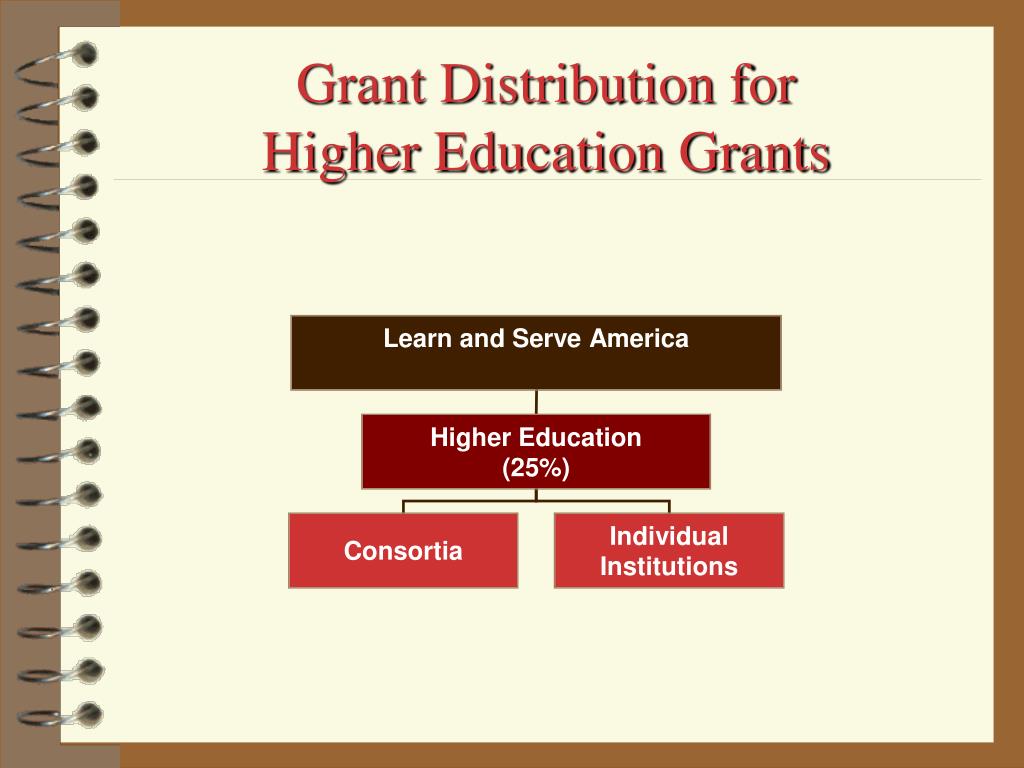 Grant Distribution for Higher Education Grants

Learn and Serve America

Higher Education
(25%)

Consortia

Individual Institutions